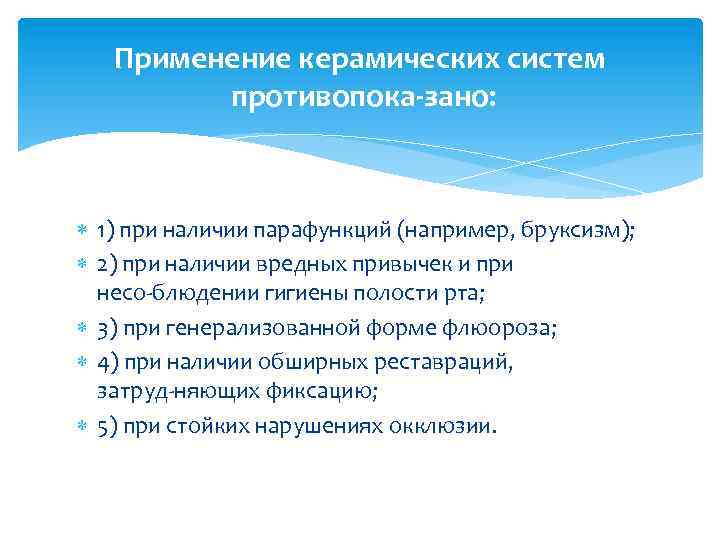 Применение керамических систем противопока-зано:

1) при наличии парафункций (например, бруксизм);

2) при наличии вредных привычек и при несо-блюдении гигиены полости рта;

3) при генерализованной форме флюороза;

4) при наличии обширных реставраций, затруд-няющих фиксацию;

5) при стойких нарушениях окклюзии.